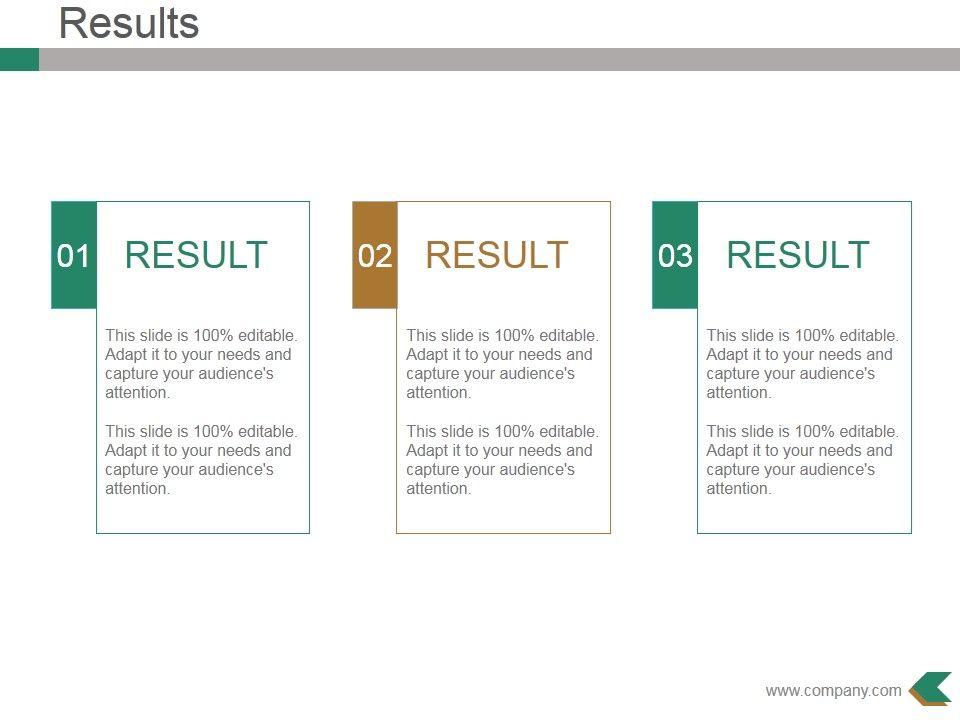 Results

01 RESULT

This slide is 100% editable. Adapt it to your needs and capture your audience's attention.

This slide is 100% editable. Adapt it to your needs and capture your audience's attention.

02 RESULT

This slide is 100% editable. Adapt it to your needs and capture your audience's attention.

This slide is 100% editable. Adapt it to your needs and capture your audience's attention.

03 RESULT

This slide is 100% editable. Adapt it to your needs and capture your audience's attention.

This slide is 100% editable. Adapt it to your needs and capture your audience's attention.

www.company.com